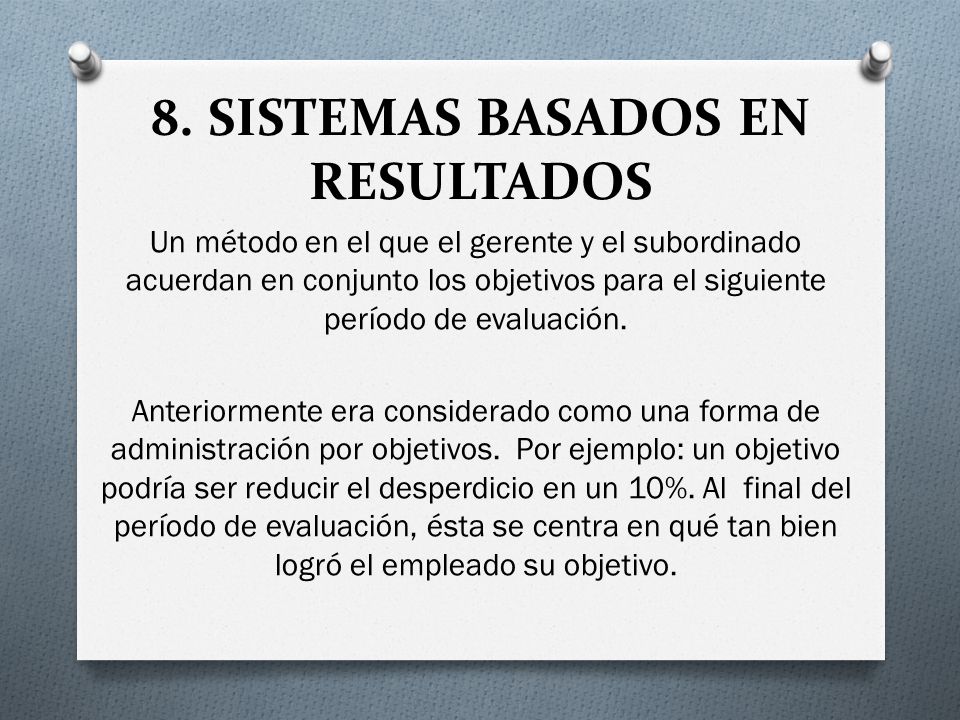 8. SISTEMAS BASADOS EN RESULTADOS

Un método en el que el gerente y el subordinado acuerdan en conjunto los objetivos para el siguiente período de evaluación.

Anteriormente era considerado como una forma de administración por objetivos. Por ejemplo: un objetivo podría ser reducir el desperdicio en un 10%. Al final del período de evaluación, ésta se centra en qué tan bien logró el empleado su objetivo.